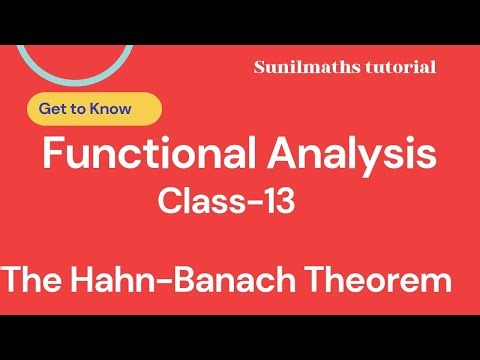 Sunilmaths tutorial

Get to Know

Functional Analysis
Class-13

The Hahn-Banach Theorem